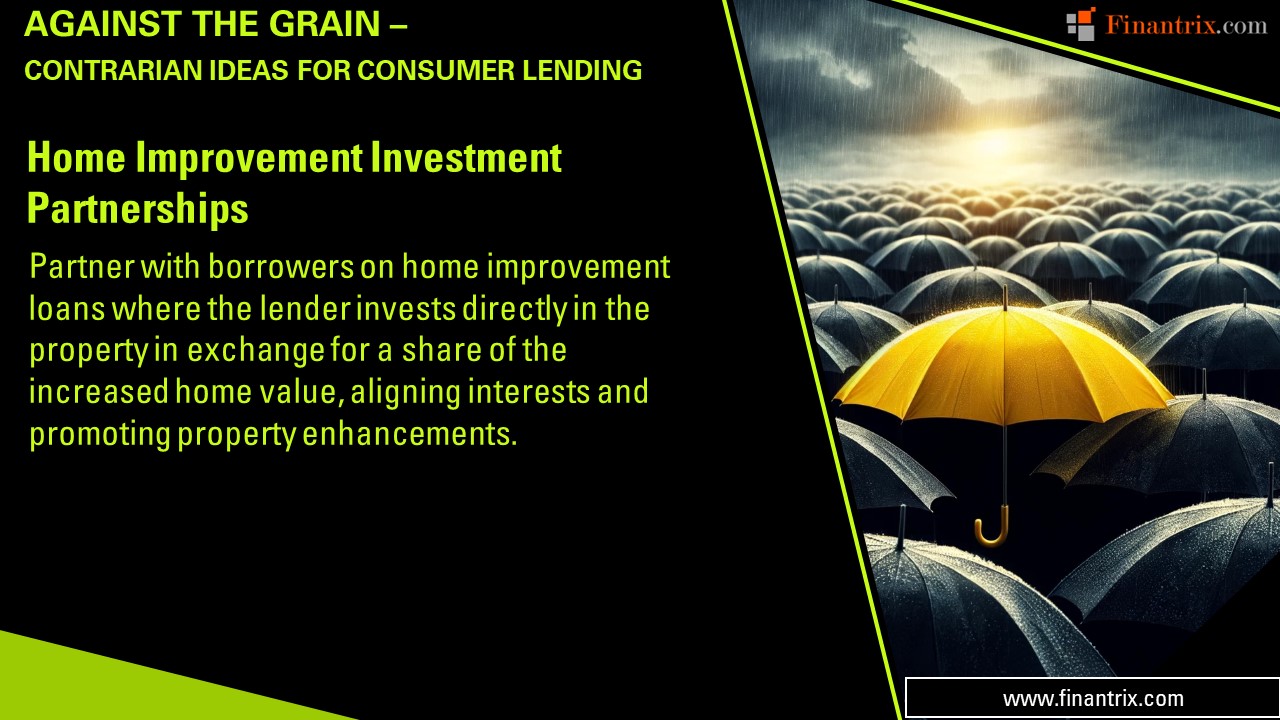 AGAINST THE GRAIN –
CONTRARIAN IDEAS FOR CONSUMER LENDING

Finantrix.com

Home Improvement Investment Partnerships

Partner with borrowers on home improvement loans where the lender invests directly in the property in exchange for a share of the increased home value, aligning interests and promoting property enhancements.

www.finantrix.com